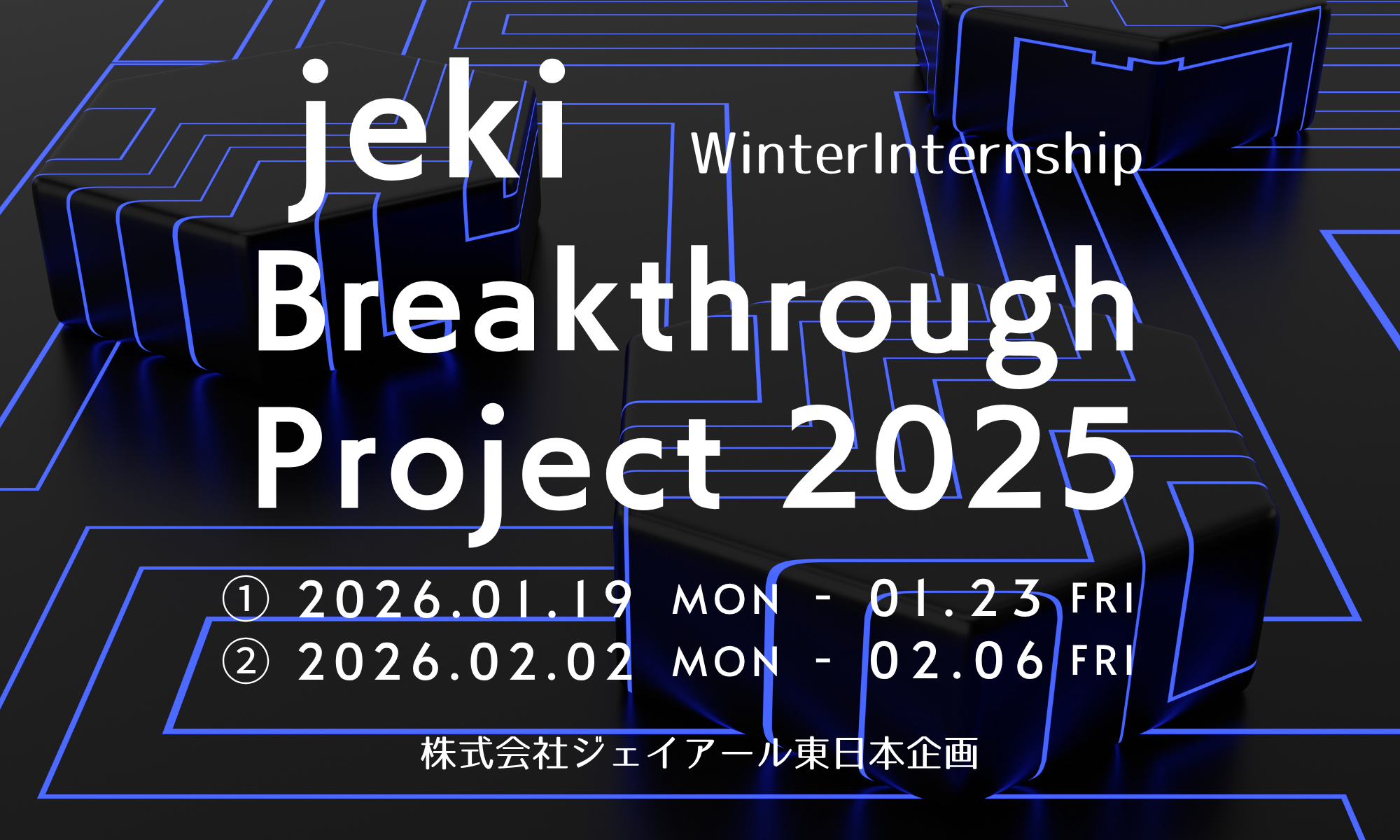 jeki WinterInternship

Breakthrough Project 2025

① 2026.01.19 MON - 01.23 FRI
② 2026.02.02 MON - 02.06 FRI

株式会社ジェイアール東日本企画